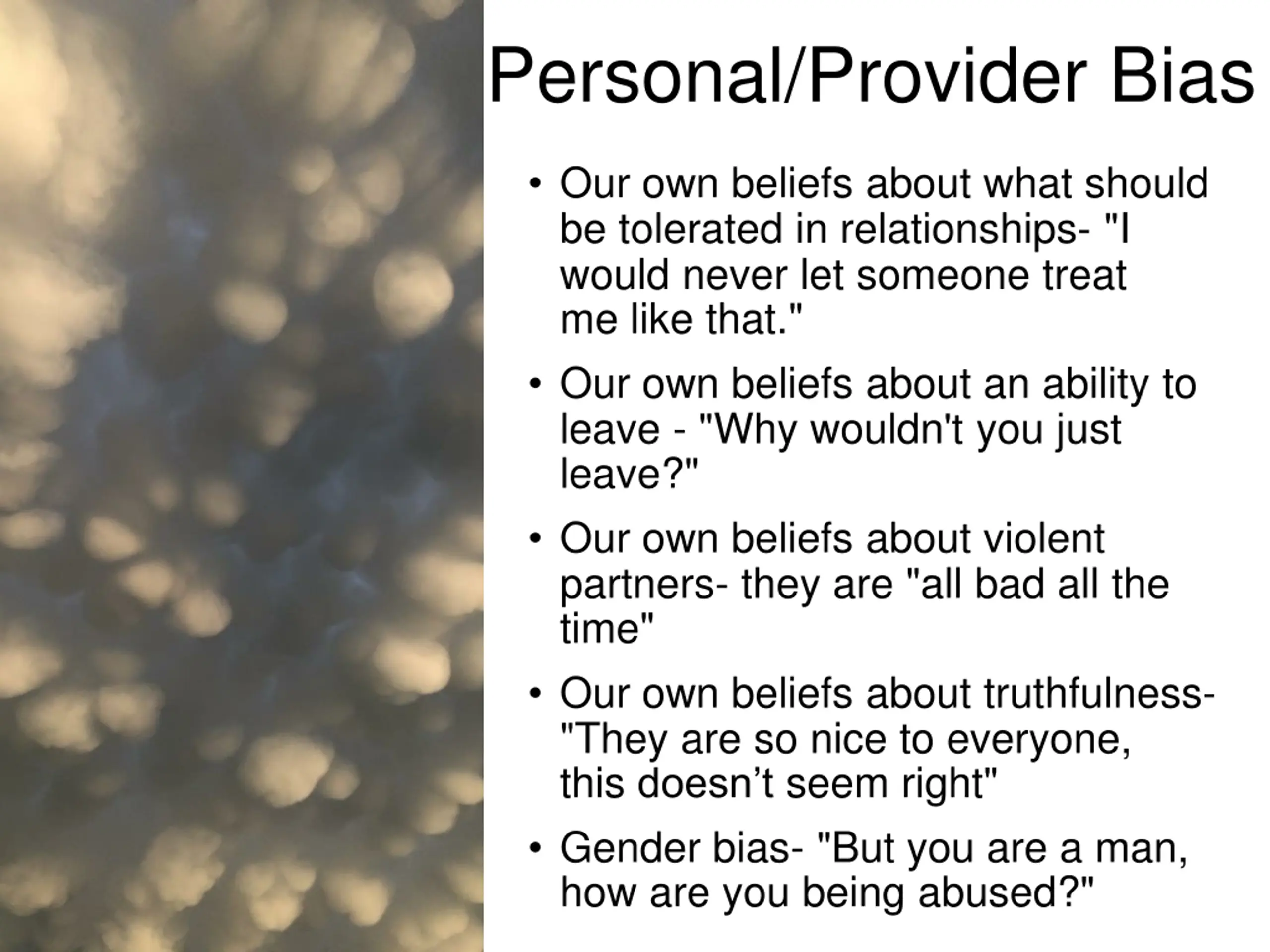 Personal/Provider Bias

• Our own beliefs about what should be tolerated in relationships- "I would never let someone treat me like that."

• Our own beliefs about an ability to leave - "Why wouldn't you just leave?"

• Our own beliefs about violent partners- they are "all bad all the time"

• Our own beliefs about truthfulness- "They are so nice to everyone, this doesn’t seem right"

• Gender bias- "But you are a man, how are you being abused?"